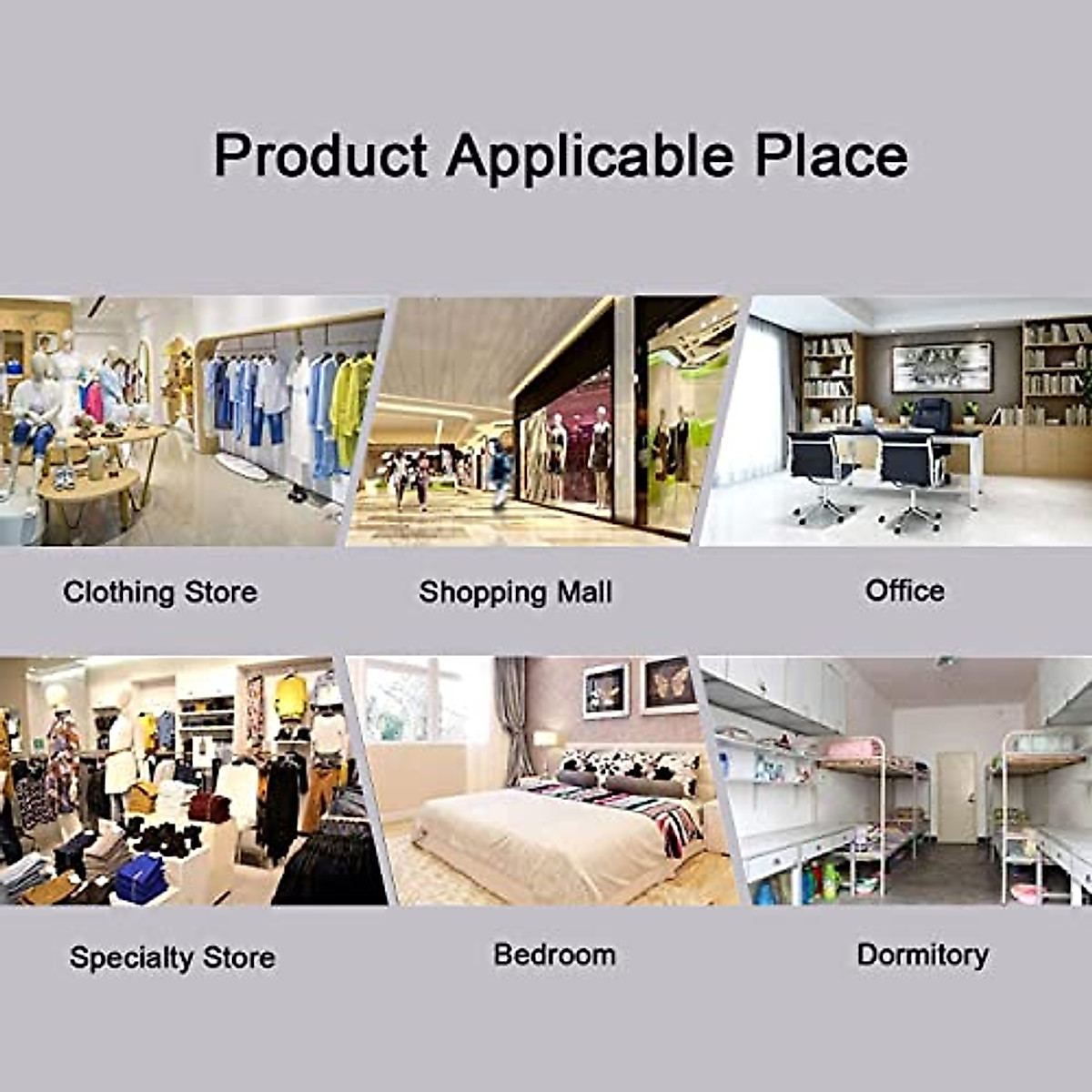 Product Applicable Place

Clothing Store

Shopping Mall

Office

Specialty Store

Bedroom

Dormitory